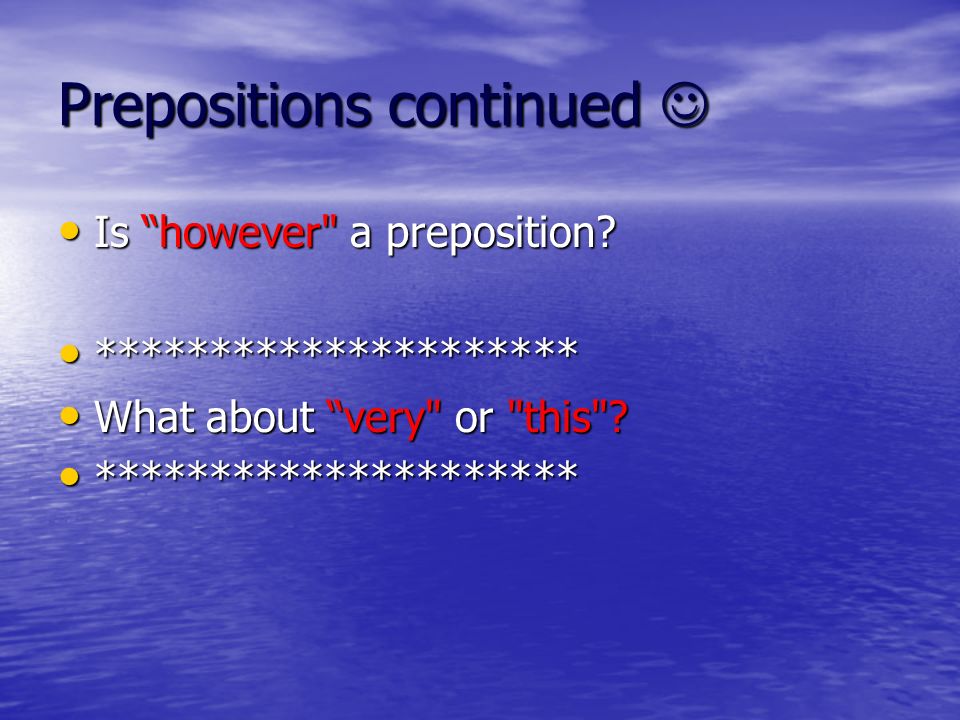 Prepositions continued ☺

• Is “however" a preposition?

• ********************

• What about “very" or "this"?

• ********************